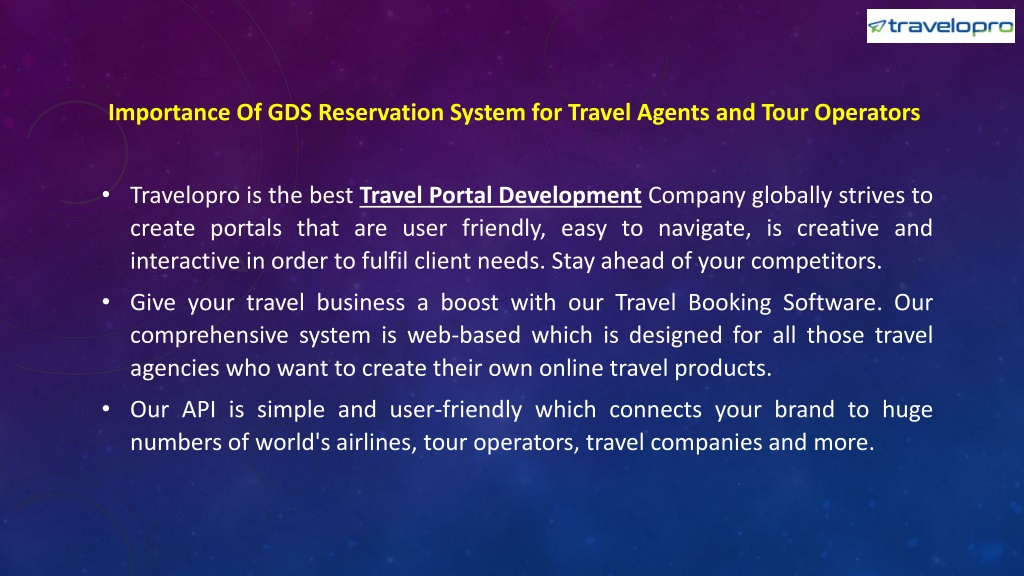 travelopro

Importance Of GDS Reservation System for Travel Agents and Tour Operators

• Travelopro is the best Travel Portal Development Company globally strives to create portals that are user friendly, easy to navigate, is creative and interactive in order to fulfil client needs. Stay ahead of your competitors.

• Give your travel business a boost with our Travel Booking Software. Our comprehensive system is web-based which is designed for all those travel agencies who want to create their own online travel products.

• Our API is simple and user-friendly which connects your brand to huge numbers of world's airlines, tour operators, travel companies and more.